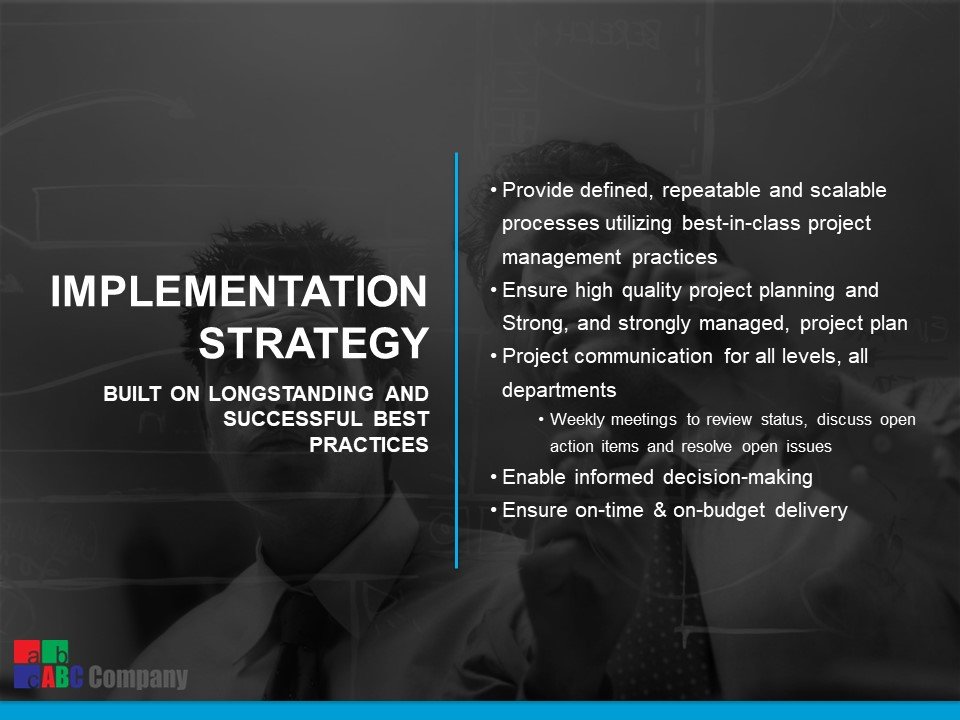 IMPLEMENTATION STRATEGY

BUILT ON LONGSTANDING AND SUCCESSFUL BEST PRACTICES

• Provide defined, repeatable and scalable processes utilizing best-in-class project management practices
• Ensure high quality project planning and Strong, and strongly managed, project plan
• Project communication for all levels, all departments
  • Weekly meetings to review status, discuss open action items and resolve open issues
• Enable informed decision-making
• Ensure on-time & on-budget delivery

a b c ABC Company